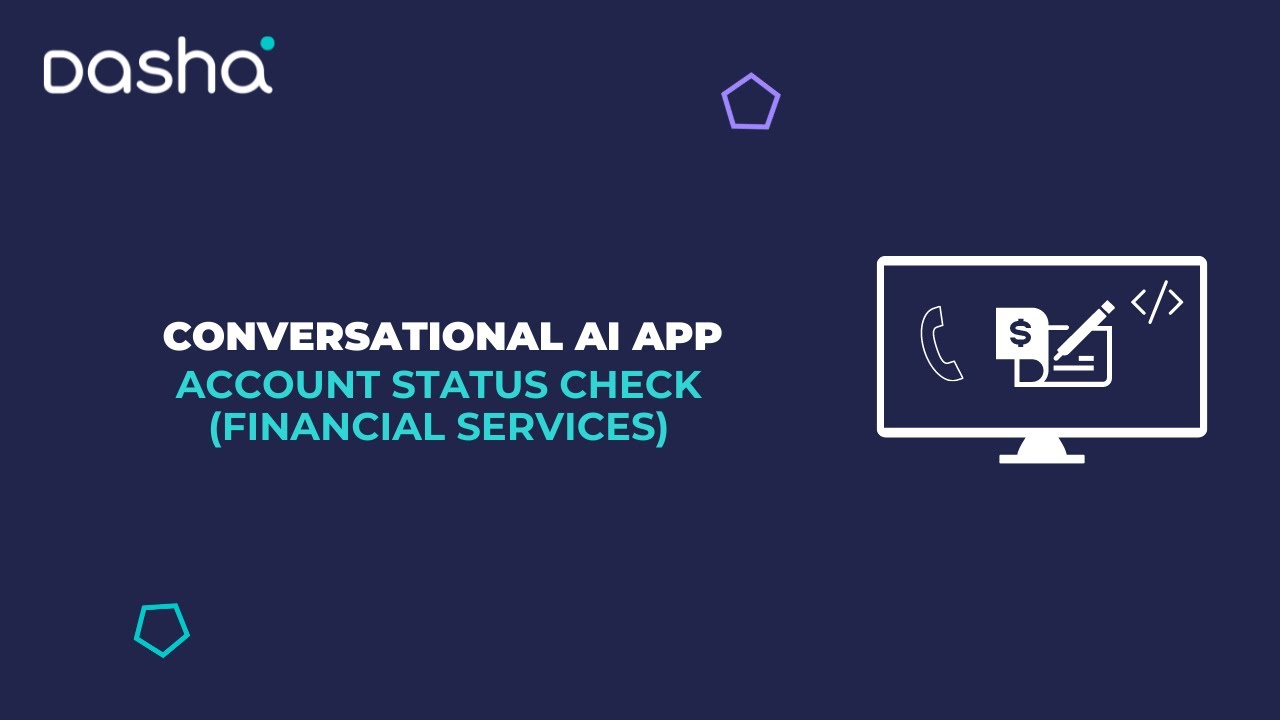 dasha

CONVERSATIONAL AI APP
ACCOUNT STATUS CHECK
(FINANCIAL SERVICES)

$

</>